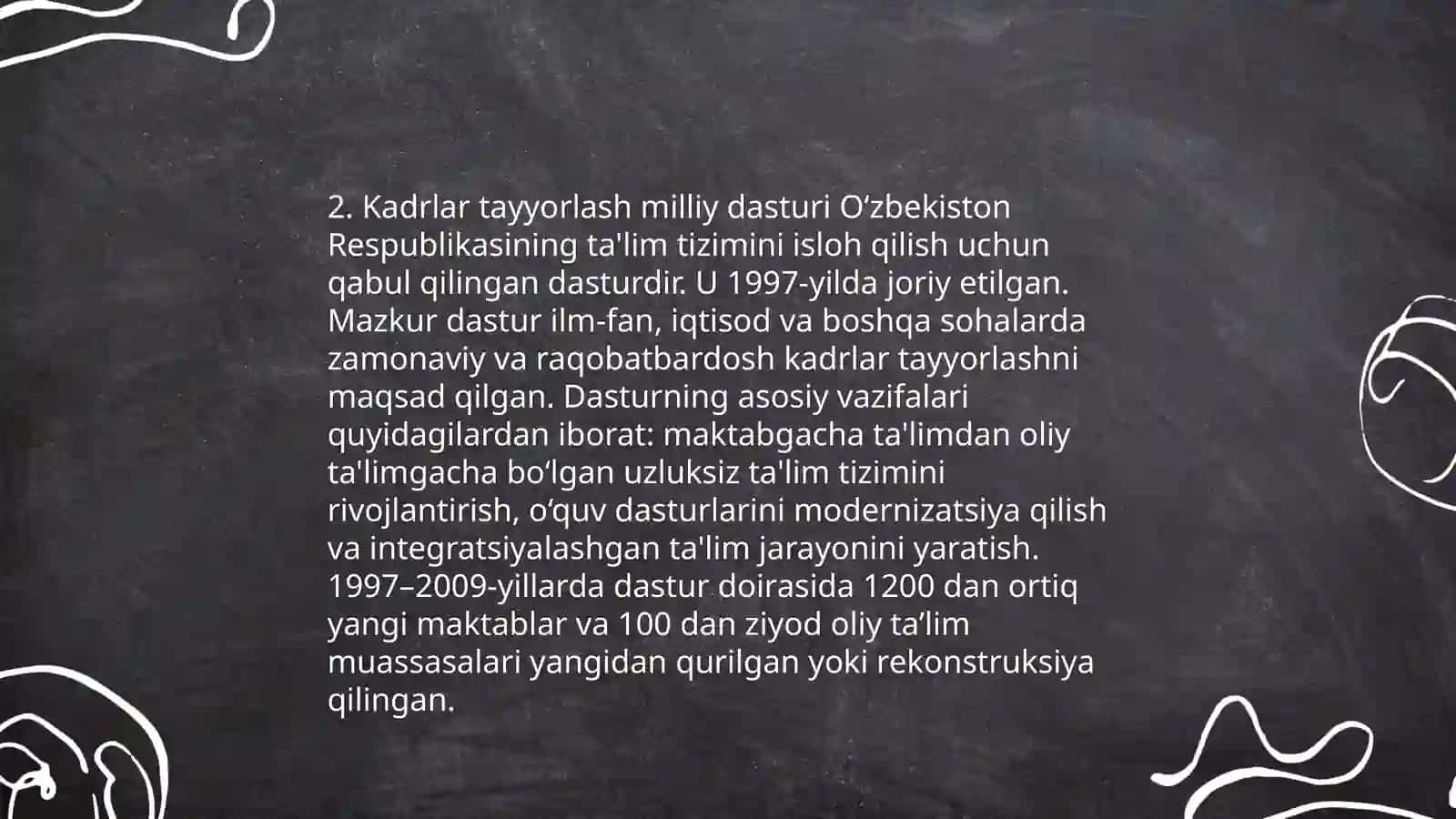 2. Kadrlar tayyorlash milliy dasturi O‘zbekiston Respublikasining ta'lim tizimini isloh qilish uchun qabul qilingan dasturdir. U 1997-yilda joriy etilgan. Mazkur dastur ilm-fan, iqtisod va boshqa sohalarda zamonaviy va raqobatbardosh kadrlar tayyorlashni maqsad qilgan. Dasturning asosiy vazifalari quyidagilardan iborat: maktabgacha ta'limdan oliy ta'limgacha bo‘lgan uzluksiz ta'lim tizimini rivojlantirish, o‘quv dasturlarini modernizatsiya qilish va integratsiyalashgan ta'lim jarayonini yaratish. 1997–2009-yillarda dastur doirasida 1200 dan ortiq yangi maktablar va 100 dan ziyod oliy ta’lim muassasalari yangidan qurilgan yoki rekonstruksiya qilingan.